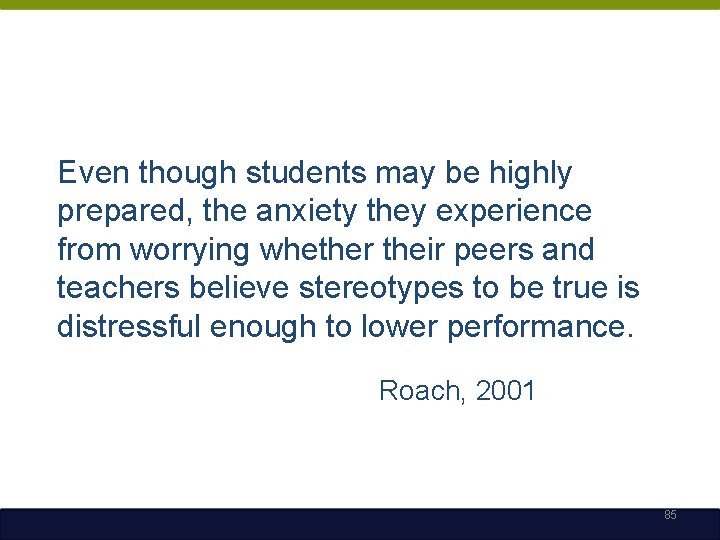 Even though students may be highly prepared, the anxiety they experience from worrying whether their peers and teachers believe stereotypes to be true is distressful enough to lower performance.

Roach, 2001

85